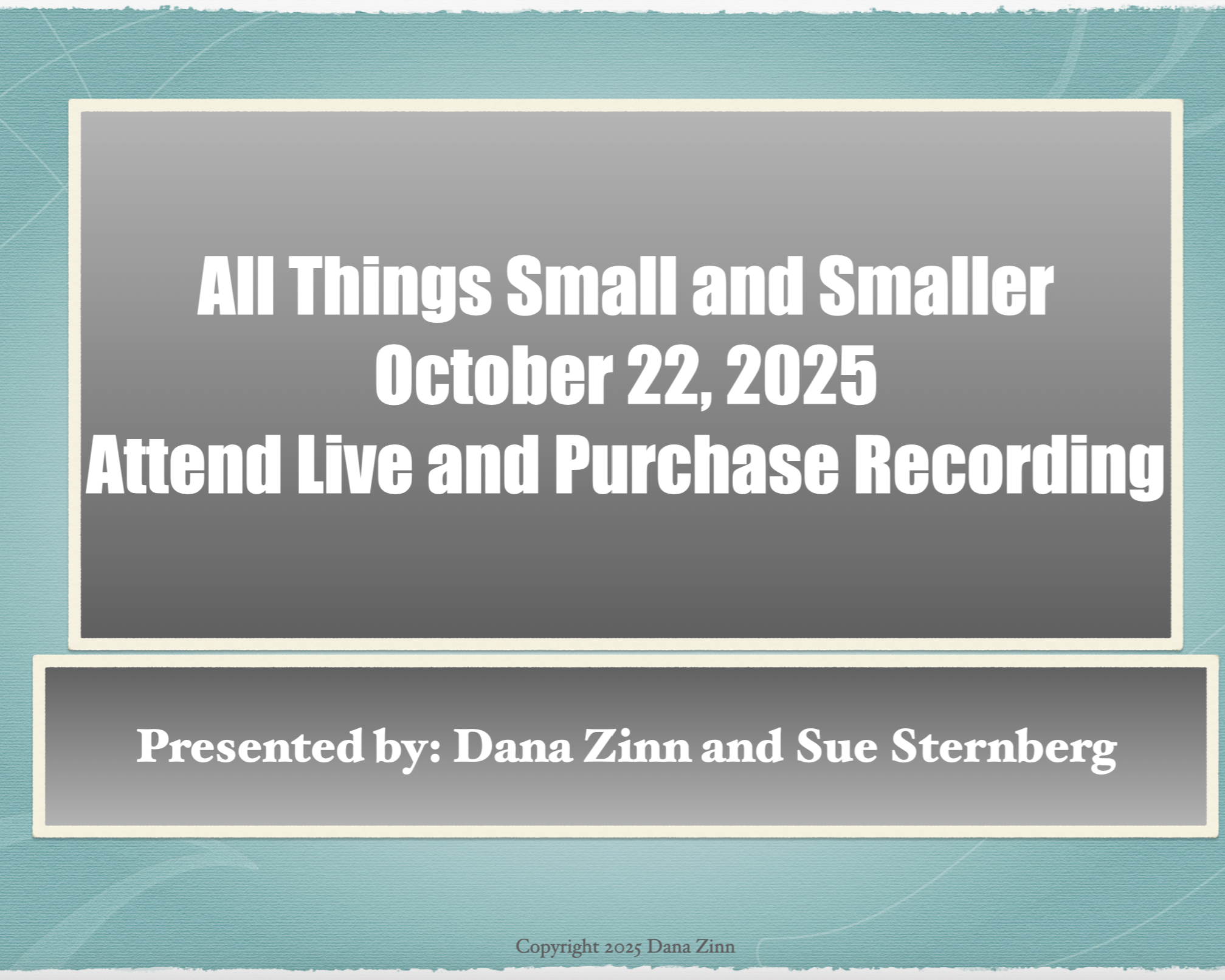 All Things Small and Smaller
October 22, 2025
Attend Live and Purchase Recording

Presented by: Dana Zinn and Sue Sternberg

Copyright 2025 Dana Zinn